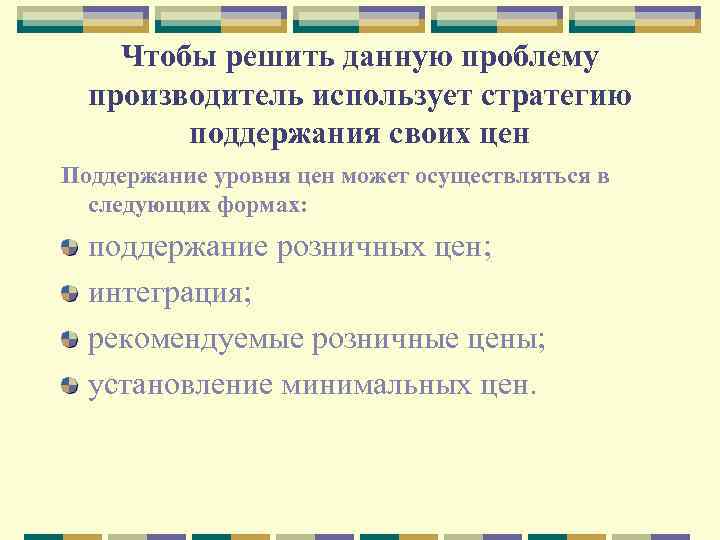 Чтобы решить данную проблему производитель использует стратегию поддержания своих цен

Поддержание уровня цен может осуществляться в следующих формах:

поддержание розничных цен;

интеграция;

рекомендуемые розничные цены;

установление минимальных цен.